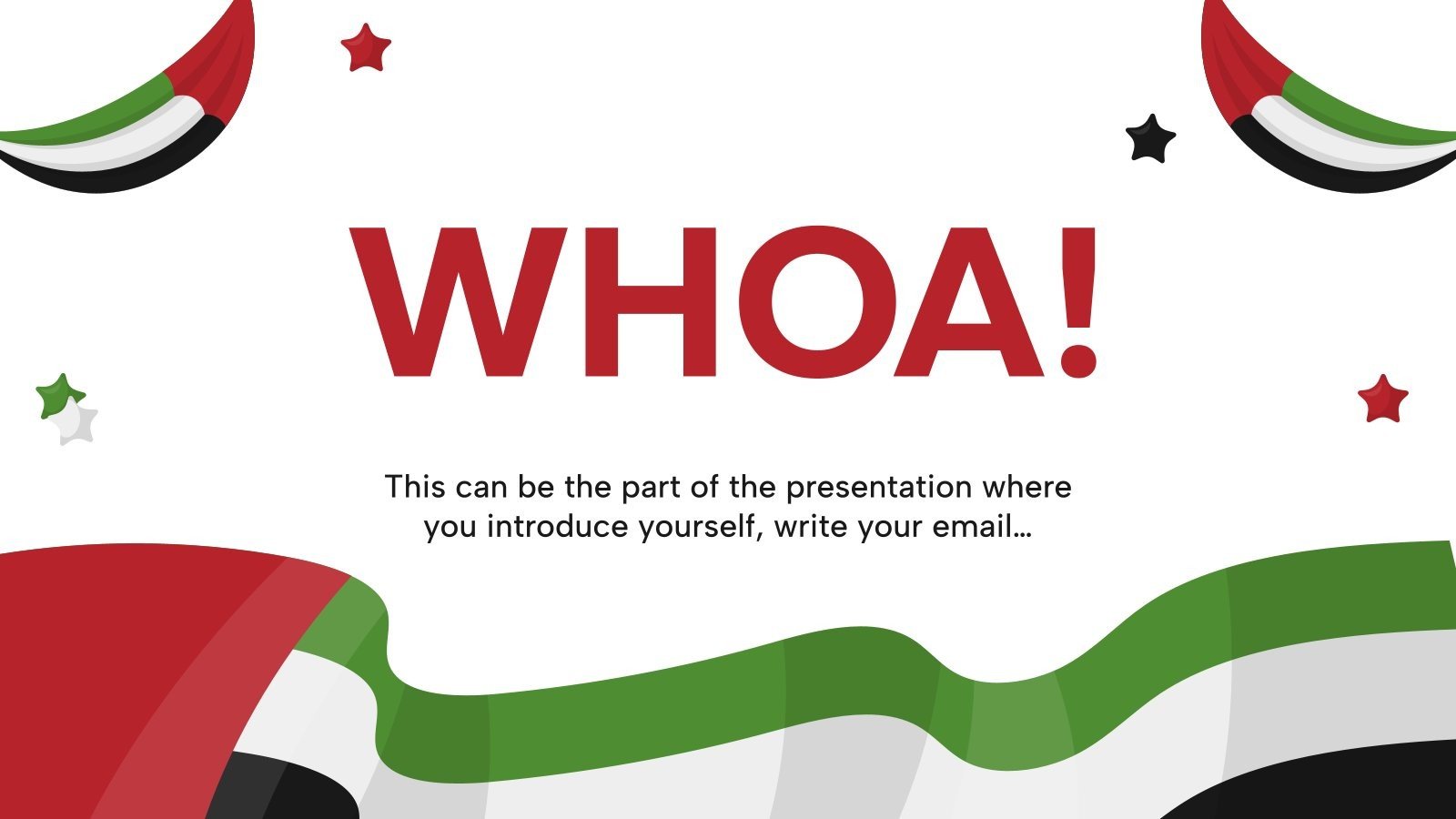 WHOA!

This can be the part of the presentation where you introduce yourself, write your email…